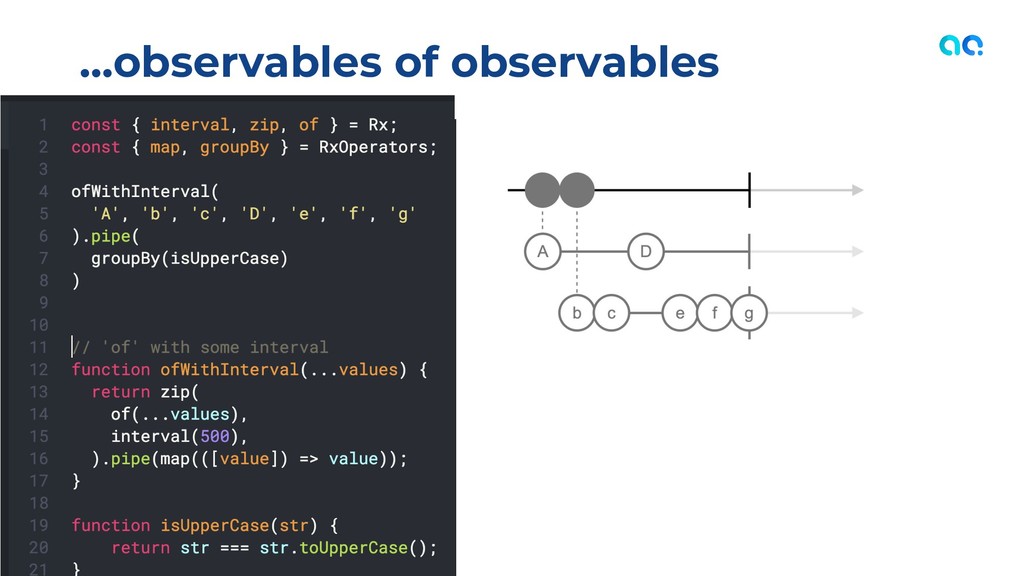 ...observables of observables

ac

1 const { interval, zip, of } = Rx;
2 const { map, groupBy } = RxOperators;
3
4 ofWithInterval(
5 'A', 'b', 'c', 'D', 'e', 'f', 'g'
6 ).pipe(
7 groupBy(isUpperCase)
8 )
9
10
11 // 'of' with some interval
12 function ofWithInterval(...values) {
13 return zip(
14 of(...values),
15 interval(500),
16 ).pipe(map(([value]) => value));
17 }
18
19 function isUpperCase(str) {
20 return str === str.toUpperCase();
21 }

A D

b c e f g